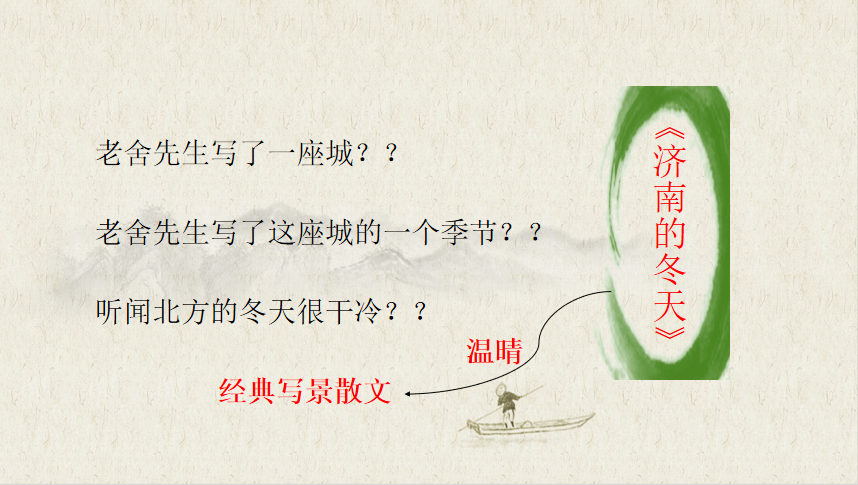 老舍先生写了一座城？？

老舍先生写了这座城的一个季节？？

听闻北方的冬天很干冷？？

《济南的冬天》

温晴

经典写景散文